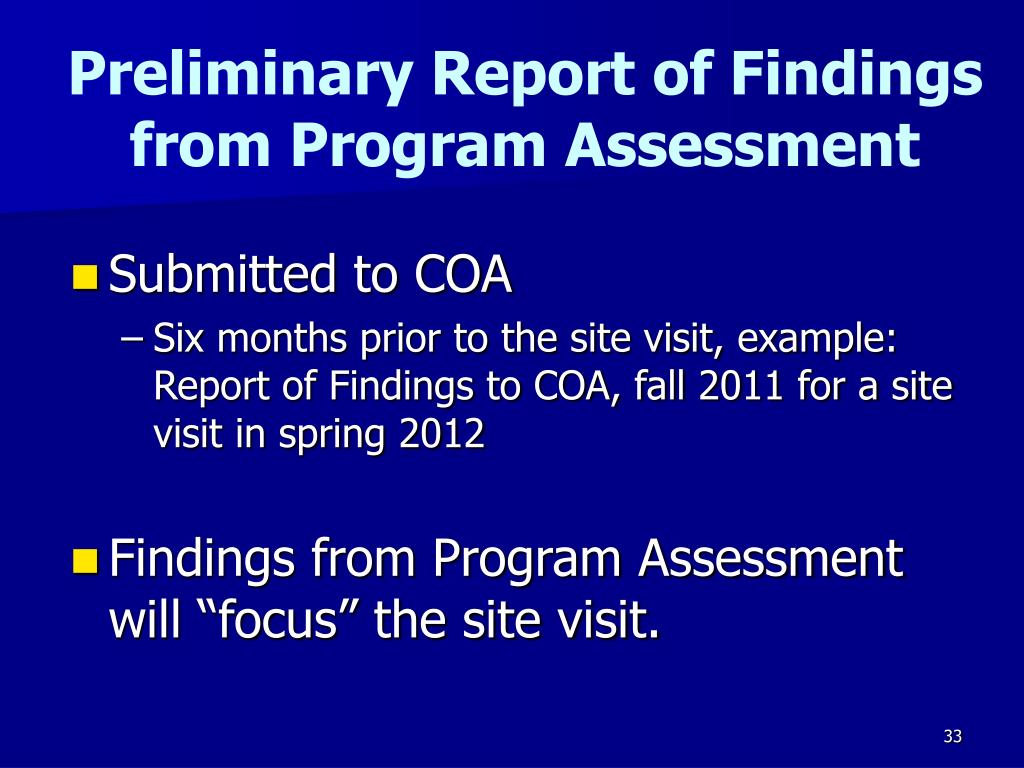 Preliminary Report of Findings from Program Assessment

Submitted to COA

– Six months prior to the site visit, example: Report of Findings to COA, fall 2011 for a site visit in spring 2012

Findings from Program Assessment will “focus” the site visit.

33